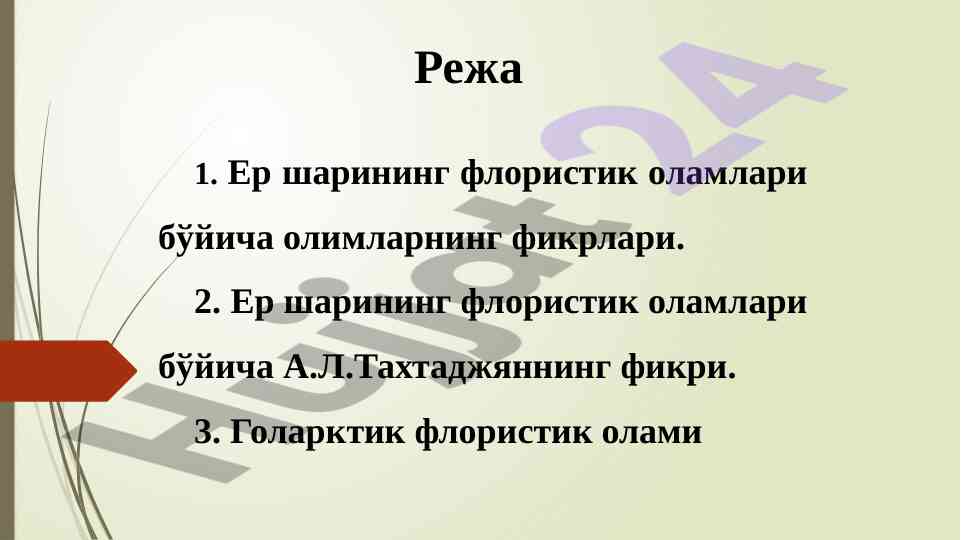 Режа

1. Ер шарининг флористик оламлари бўйича олимларнинг фикрлари.

2. Ер шарининг флористик оламлари бўйича А.Л.Тахтаджяннинг фикри.

3. Голарктик флористик олами

Hujjat24